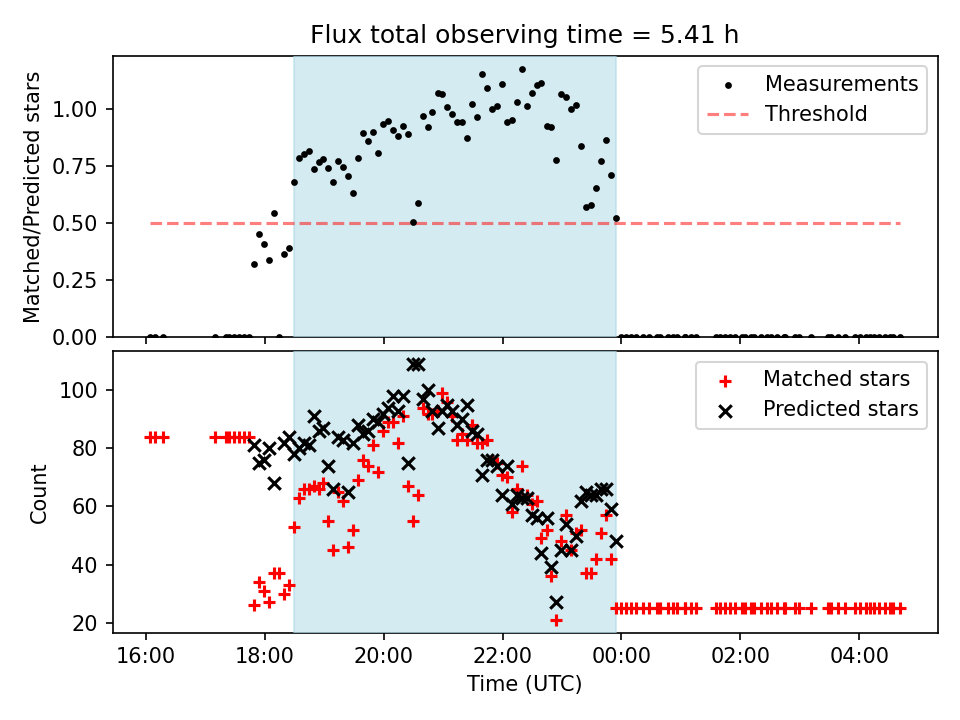 Flux total observing time = 5.41 h

Matched/Predicted stars

1.00
0.75
0.50
0.25
0.00

Measurements
Threshold

Count

100
80
60
40
20

Matched stars
Predicted stars

16:00
18:00
20:00
22:00
00:00
02:00
04:00

Time (UTC)